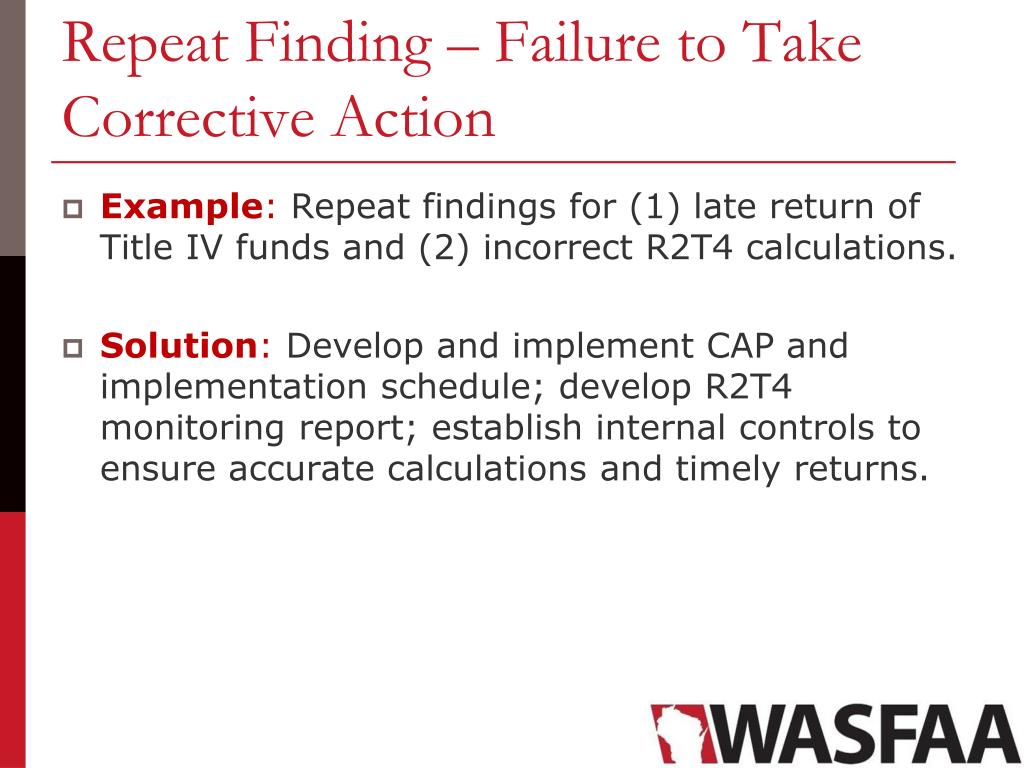 Repeat Finding – Failure to Take Corrective Action

Example: Repeat findings for (1) late return of Title IV funds and (2) incorrect R2T4 calculations.

Solution: Develop and implement CAP and implementation schedule; develop R2T4 monitoring report; establish internal controls to ensure accurate calculations and timely returns.

WASFAA